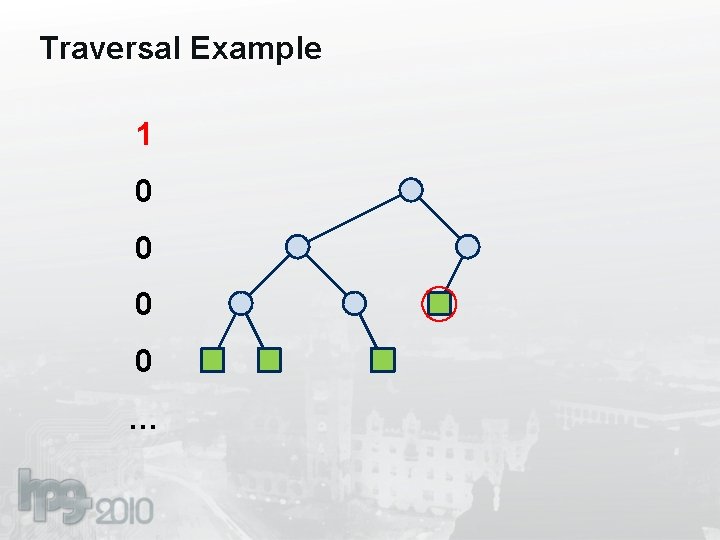 Traversal Example

1
0
0
0
0
...

hpg 2010